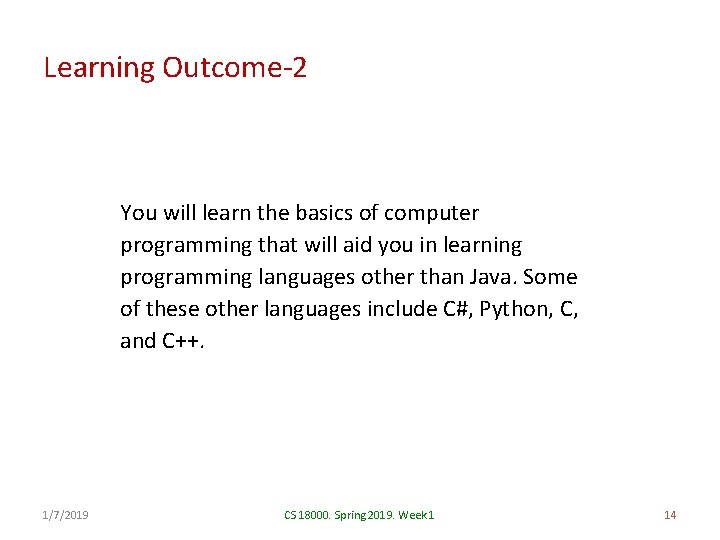 Learning Outcome-2

You will learn the basics of computer programming that will aid you in learning programming languages other than Java. Some of these other languages include C#, Python, C, and C++.

1/7/2019

CS 18000. Spring 2019. Week 1

14